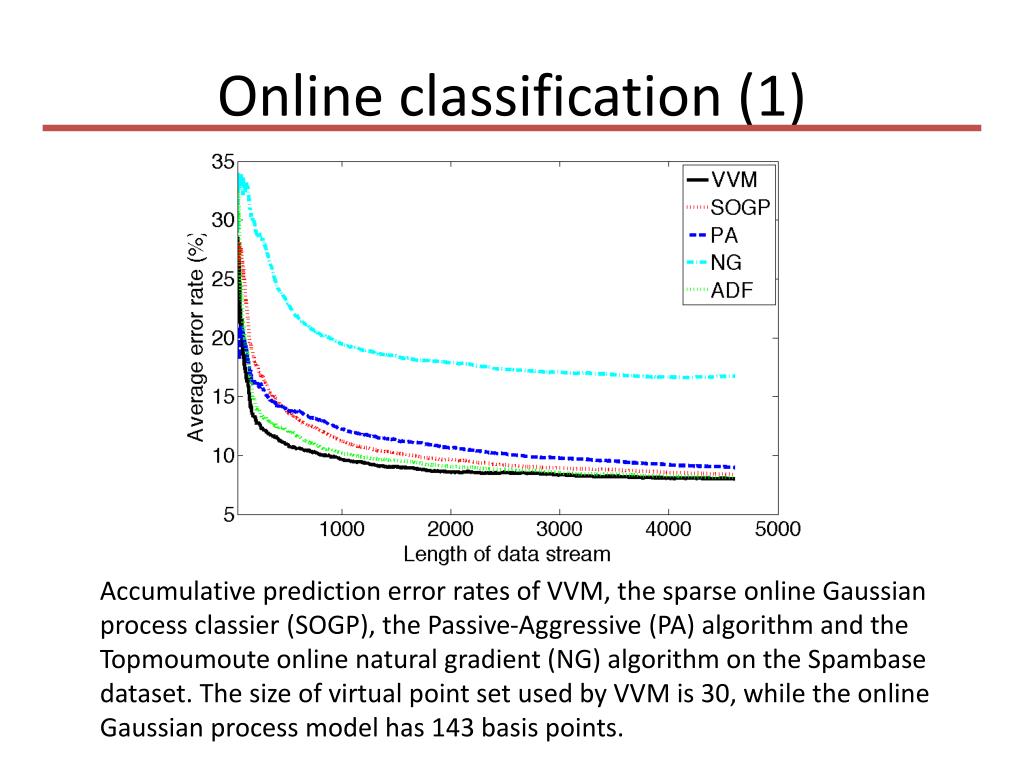 Online classification (1)

35
30
25
20
15
10
5
Average error rate (%)
1000 2000 3000 4000 5000
Length of data stream

VVM
SOGP
PA
NG
ADF

Accumulative prediction error rates of VVM, the sparse online Gaussian process classier (SOGP), the Passive-Aggressive (PA) algorithm and the Topmoumoute online natural gradient (NG) algorithm on the Spambase dataset. The size of virtual point set used by VVM is 30, while the online Gaussian process model has 143 basis points.